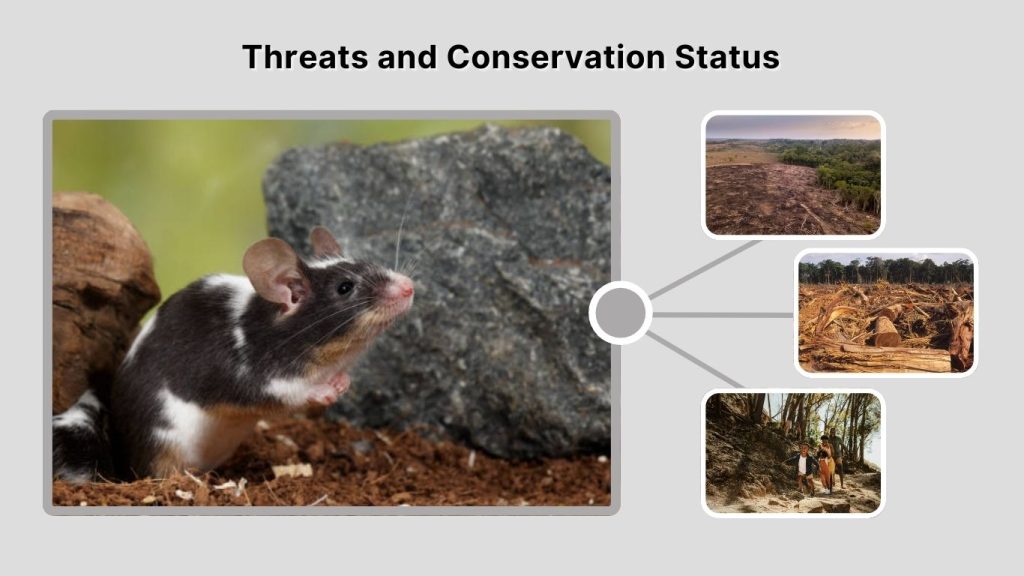 Threats and Conservation Status